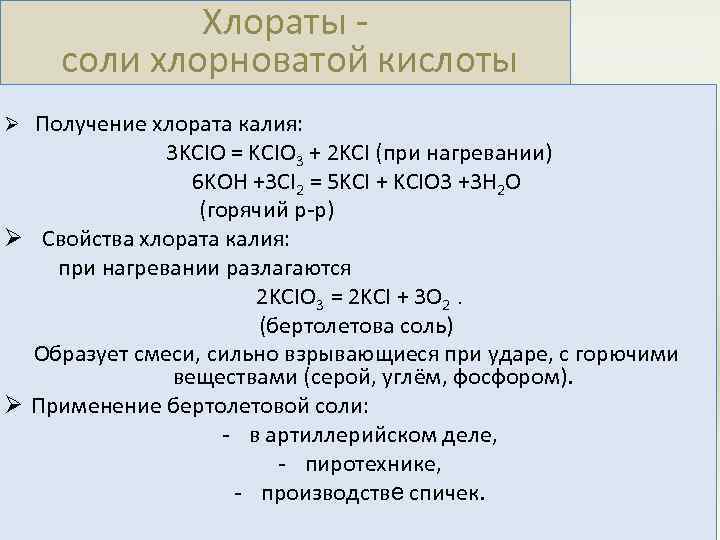 Хлораты -
соли хлорноватой кислоты

➢ Получение хлората калия:

$3KClO = KClO_3 + 2KCl$ (при нагревании)

$6KOH + 3Cl_2 = 5KCl + KClO3 + 3H_2O$

(горячий р-р)

➢ Свойства хлората калия:

при нагревании разлагаются

$2KClO_3 = 2KCl + 3O_2$ .

(бертолетова соль)

Образует смеси, сильно взрывающиеся при ударе, с горючими веществами (серой, углём, фосфором).

➢ Применение бертолетовой соли:

- в артиллерийском деле,

- пиротехнике,

- производстве спичек.